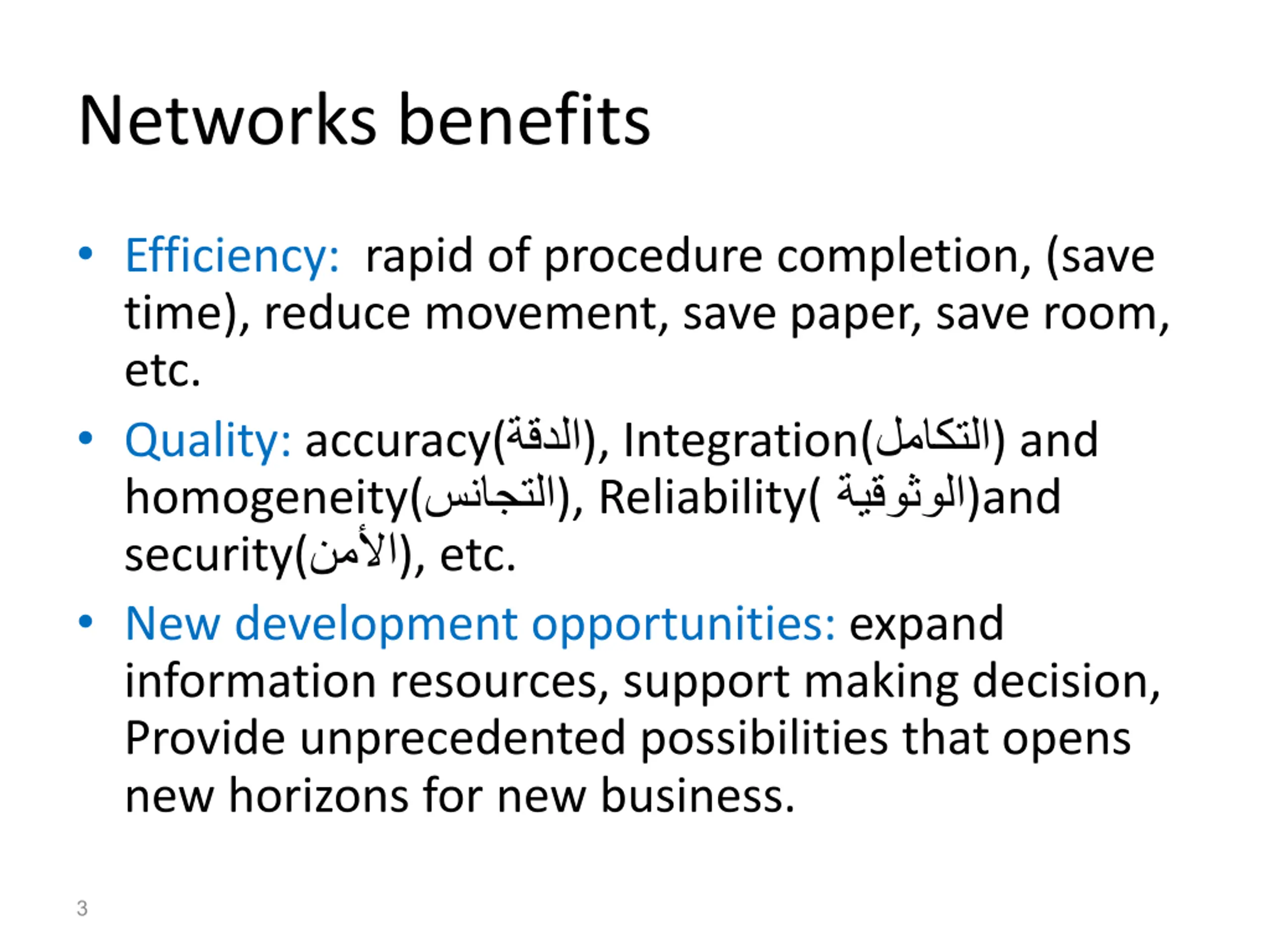 Networks benefits

• Efficiency: rapid of procedure completion, (save time), reduce movement, save paper, save room, etc.

• Quality: accuracy(الدقة), Integration(التكامل) and homogeneity(التجانس), Reliability( الوثوقية)and security(الأمن), etc.

• New development opportunities: expand information resources, support making decision, Provide unprecedented possibilities that opens new horizons for new business.

3